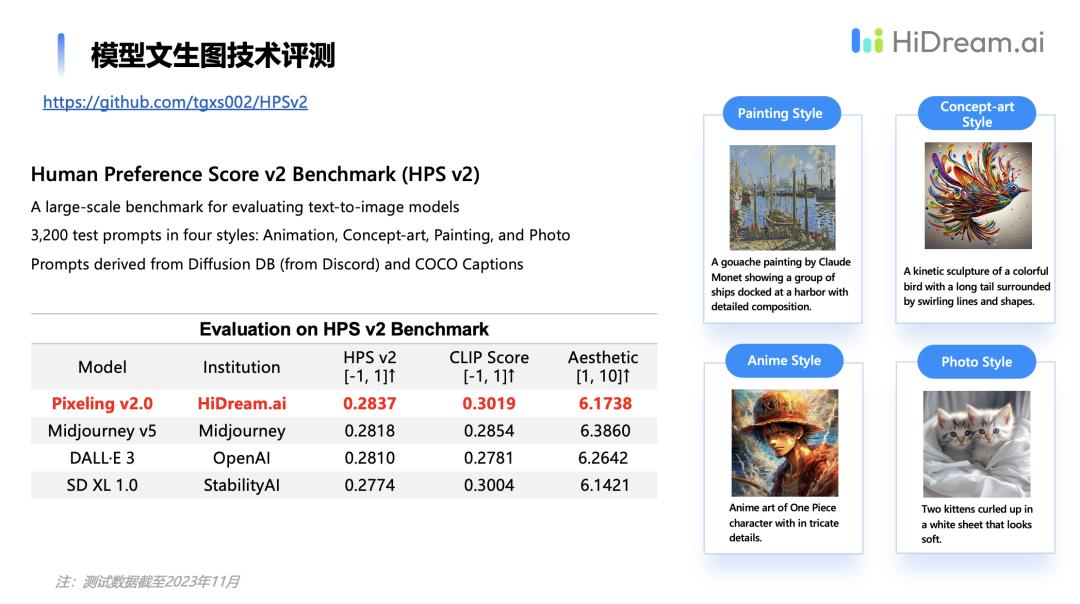 模型文生图技术评测

HiDream.ai

https://github.com/tgxs002/HPSv2

Human Preference Score v2 Benchmark (HPS v2)

A large-scale benchmark for evaluating text-to-image models

3,200 test prompts in four styles: Animation, Concept-art, Painting, and Photo

Prompts derived from Diffusion DB (from Discord) and COCO Captions

Evaluation on HPS v2 Benchmark

| Model | Institution | HPS v2 [-1, 1]↑ | CLIP Score [-1, 1]↑ | Aesthetic [1, 10]↑ |
|---|---|---|---|---|
| Pixeling v2.0 | HiDream.ai | 0.2837 | 0.3019 | 6.1738 |
| Midjourney v5 | Midjourney | 0.2818 | 0.2854 | 6.3860 |
| DALL·E 3 | OpenAI | 0.2810 | 0.2781 | 6.2642 |
| SD XL 1.0 | StabilityAI | 0.2774 | 0.3004 | 6.1421 |

注：测试数据截至2023年11月

Painting Style

A gouache painting by Claude Monet showing a group of ships docked at a harbor with detailed composition.

Concept-art Style

A kinetic sculpture of a colorful bird with a long tail surrounded by swirling lines and shapes.

Anime Style

Anime art of One Piece character with in tricate details.

Photo Style

Two kittens curled up in a white sheet that looks soft.